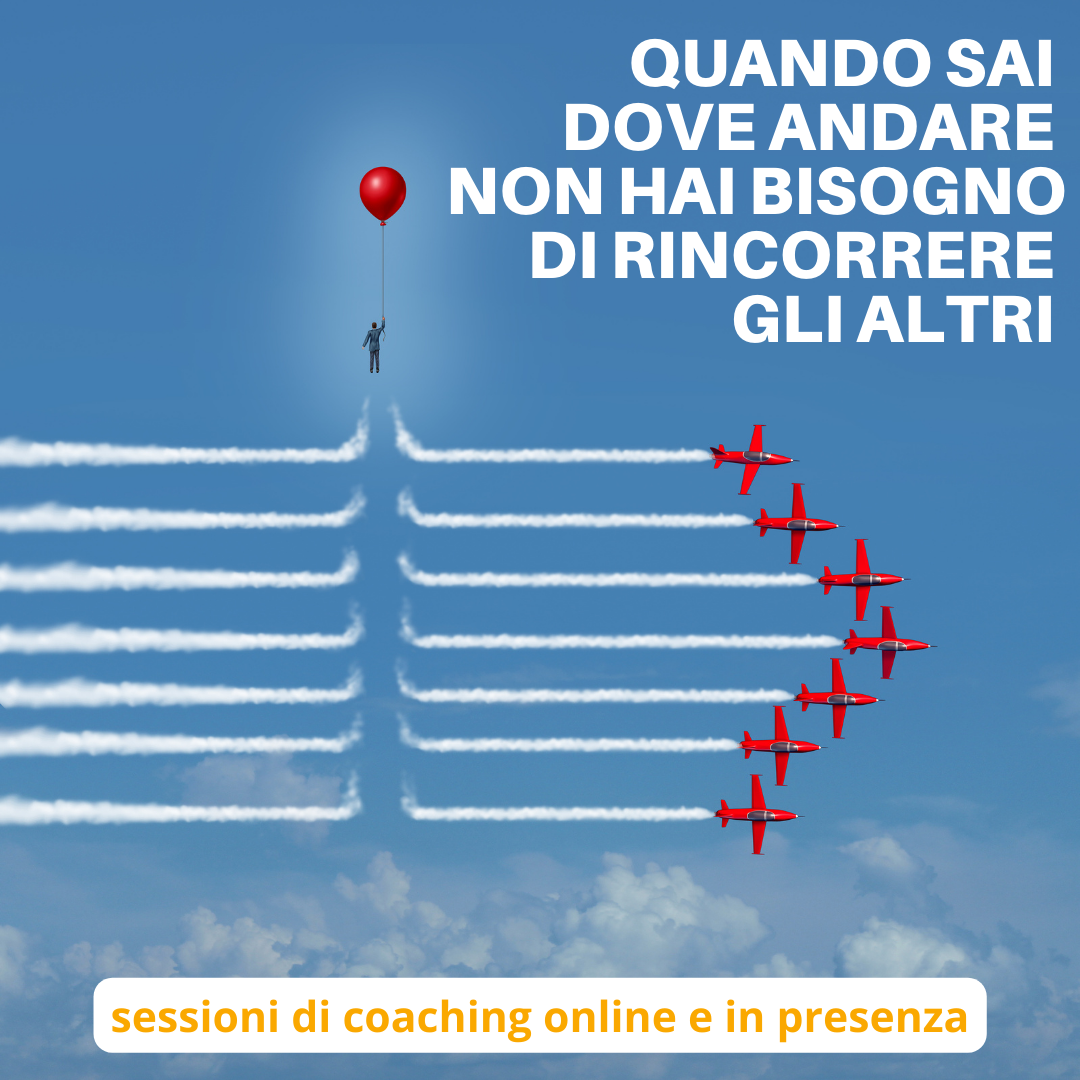 QUANDO SAI DOVE ANDARE NON HAI BISOGNO DI RINCORRERE GLI ALTRI

sessioni di coaching online e in presenza